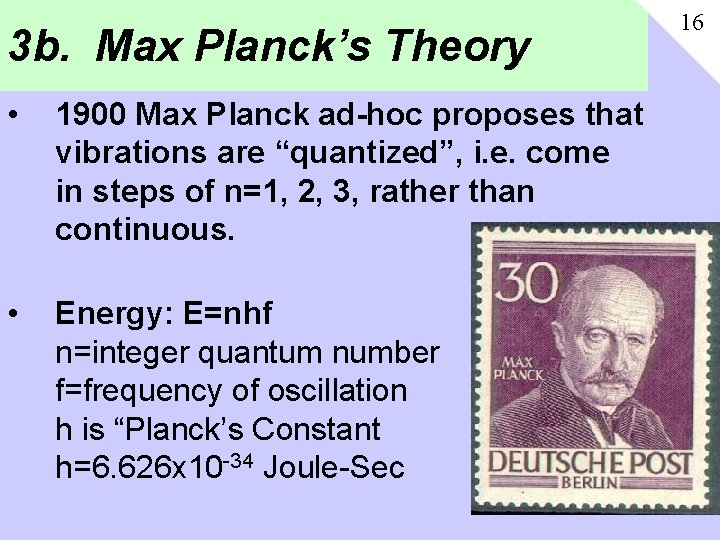 16

3b. Max Planck's Theory

• 1900 Max Planck ad-hoc proposes that vibrations are "quantized", i.e. come in steps of n=1, 2, 3, rather than continuous.

• Energy: E=nhf
n=integer quantum number
f=frequency of oscillation
h is "Planck's Constant
h=6.626x$10^{-34}$ Joule-Sec

30
MAX PLANCK
DEUTSCHE POST
BERLIN